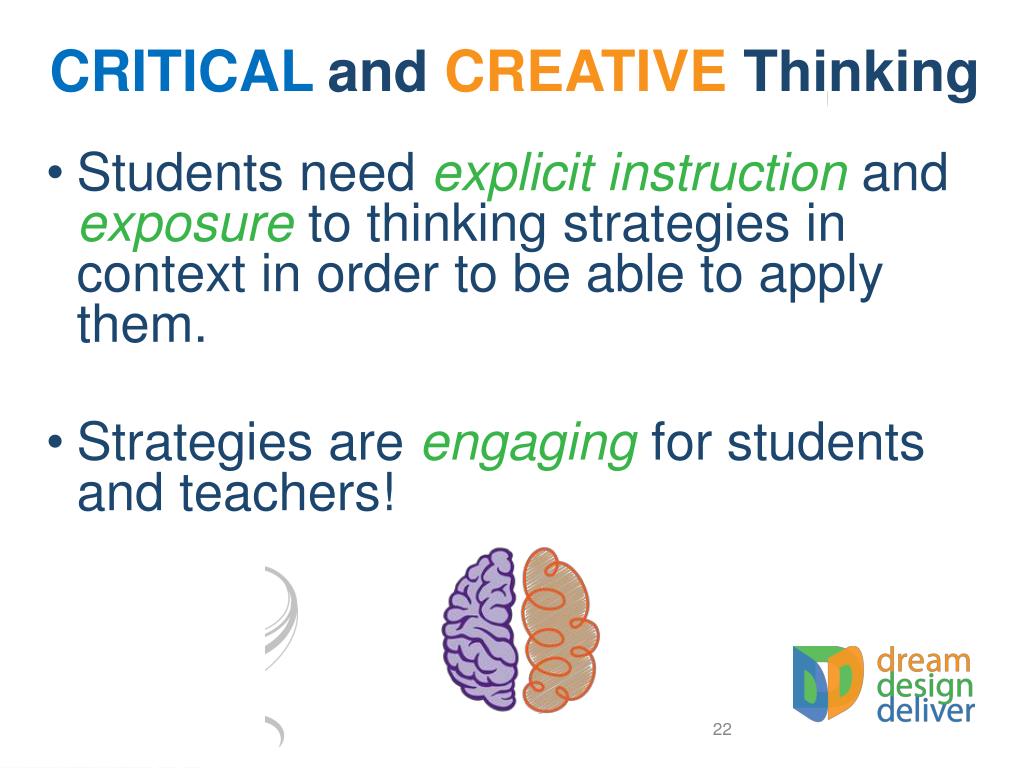 CRITICAL and CREATIVE Thinking

• Students need explicit instruction and exposure to thinking strategies in context in order to be able to apply them.

• Strategies are engaging for students and teachers!

dream
design
deliver

22